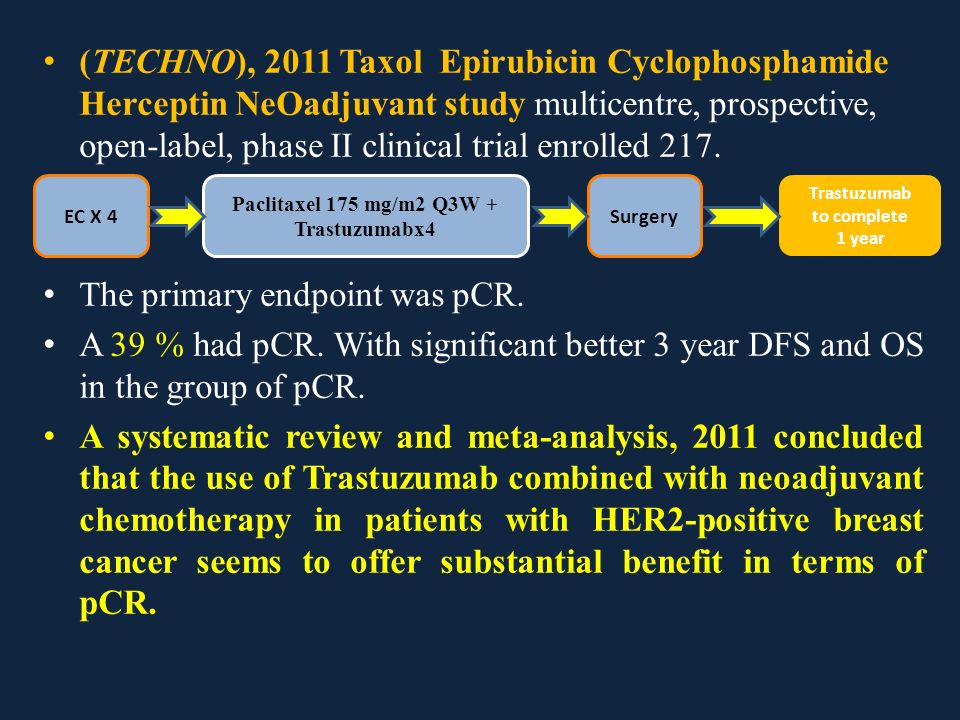 • (TECHNO), 2011 Taxol Epirubicin Cyclophosphamide Herceptin NeOadjuvant study multicentre, prospective, open-label, phase II clinical trial enrolled 217.

EC X 4

Paclitaxel 175 mg/m2 Q3W + Trastuzumabx4

Surgery

Trastuzumab to complete 1 year

• The primary endpoint was pCR.

• A 39 % had pCR. With significant better 3 year DFS and OS in the group of pCR.

• A systematic review and meta-analysis, 2011 concluded that the use of Trastuzumab combined with neoadjuvant chemotherapy in patients with HER2-positive breast cancer seems to offer substantial benefit in terms of pCR.